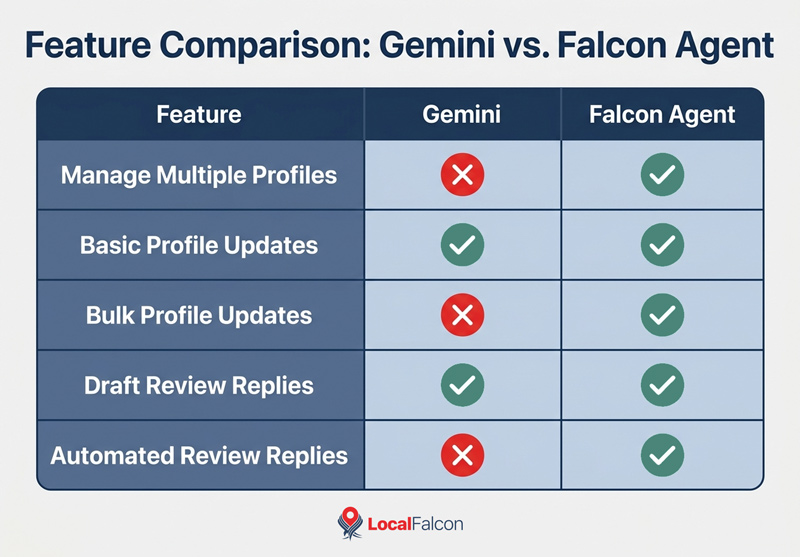 Feature Comparison: Gemini vs. Falcon Agent

| Feature | Gemini | Falcon Agent |
|---|---|---|
| Manage Multiple Profiles | ✗ | ✓ |
| Basic Profile Updates | ✓ | ✓ |
| Bulk Profile Updates | ✗ | ✓ |
| Draft Review Replies | ✓ | ✓ |
| Automated Review Replies | ✗ | ✓ |

LocalFalcon